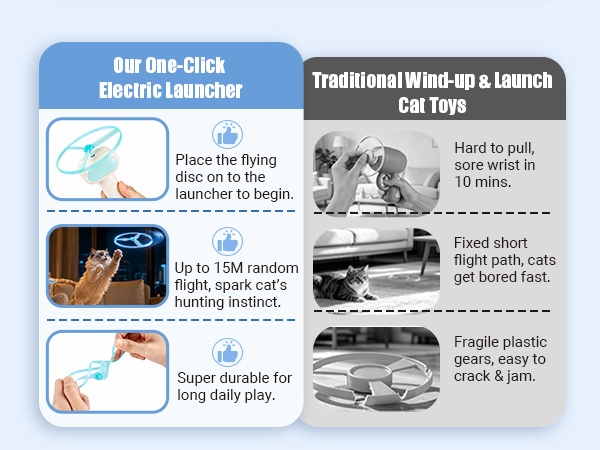 Our One-Click Electric Launcher

Place the flying disc on to the launcher to begin.

Up to 15M random flight, spark cat's hunting instinct.

Super durable for long daily play.

Traditional Wind-up & Launch Cat Toys

Hard to pull, sore wrist in 10 mins.

Fixed short flight path, cats get bored fast.

Fragile plastic gears, easy to crack & jam.